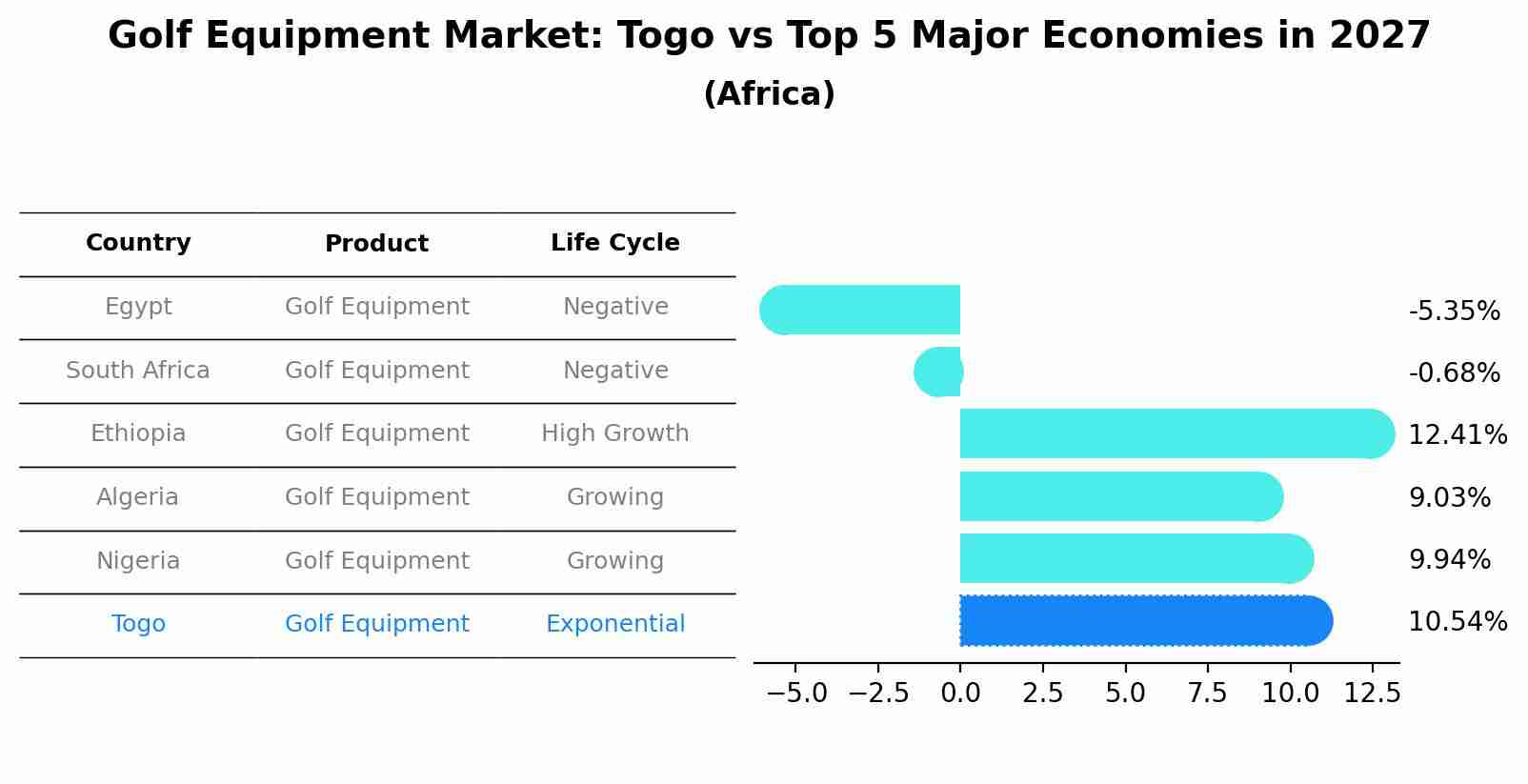 Golf Equipment Market: Togo vs Top 5 Major Economies in 2027
(Africa)

| Country | Product | Life Cycle |
|---|---|---|
| Egypt | Golf Equipment | Negative |
| South Africa | Golf Equipment | Negative |
| Ethiopia | Golf Equipment | High Growth |
| Algeria | Golf Equipment | Growing |
| Nigeria | Golf Equipment | Growing |
| Togo | Golf Equipment | Exponential |

-5.35%
-0.68%
12.41%
9.03%
9.94%
10.54%

−5.0 −2.5 0.0 2.5 5.0 7.5 10.0 12.5